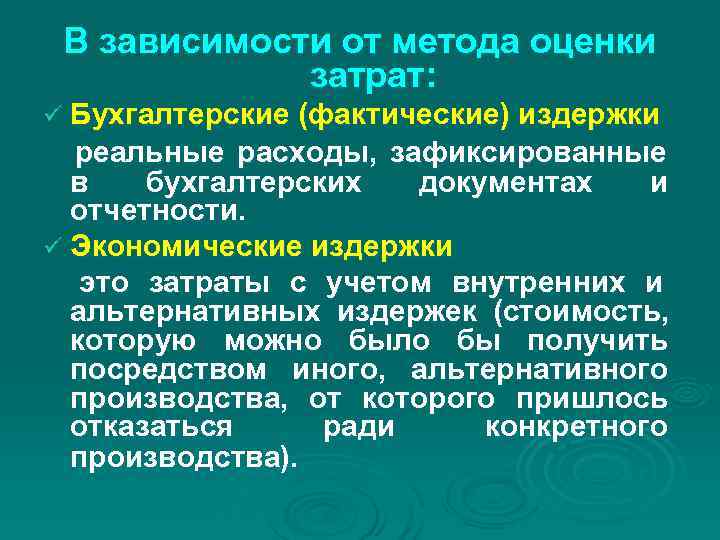 В зависимости от метода оценки затрат:

✓ Бухгалтерские (фактические) издержки

реальные расходы, зафиксированные в бухгалтерских документах и отчетности.

✓ Экономические издержки

это затраты с учетом внутренних и альтернативных издержек (стоимость, которую можно было бы получить посредством иного, альтернативного производства, от которого пришлось отказаться ради конкретного производства).